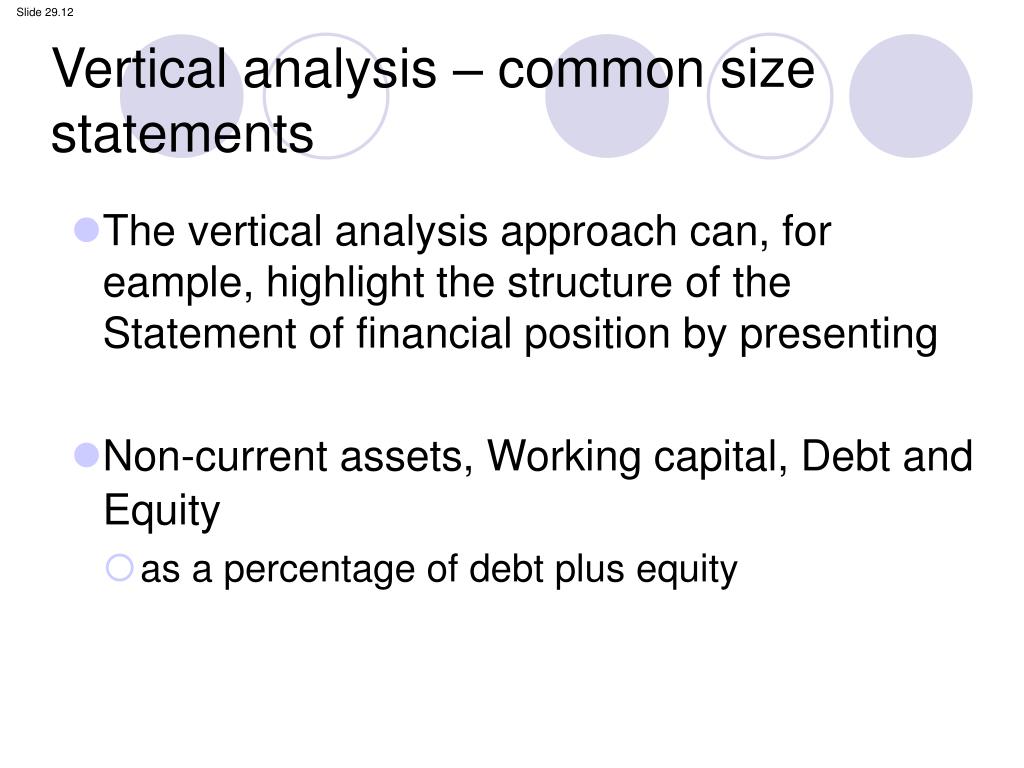 Slide 29.12

Vertical analysis – common size statements

The vertical analysis approach can, for eample, highlight the structure of the Statement of financial position by presenting

Non-current assets, Working capital, Debt and Equity

as a percentage of debt plus equity